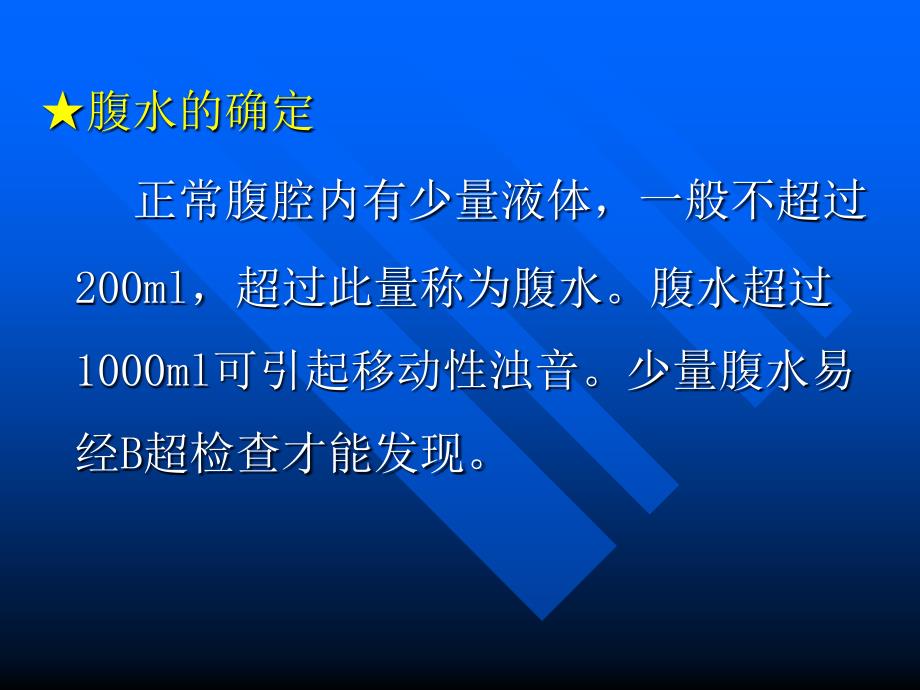 ★腹水的确定

正常腹腔内有少量液体，一般不超过200ml，超过此量称为腹水。腹水超过1000ml可引起移动性浊音。少量腹水易经B超检查才能发现。